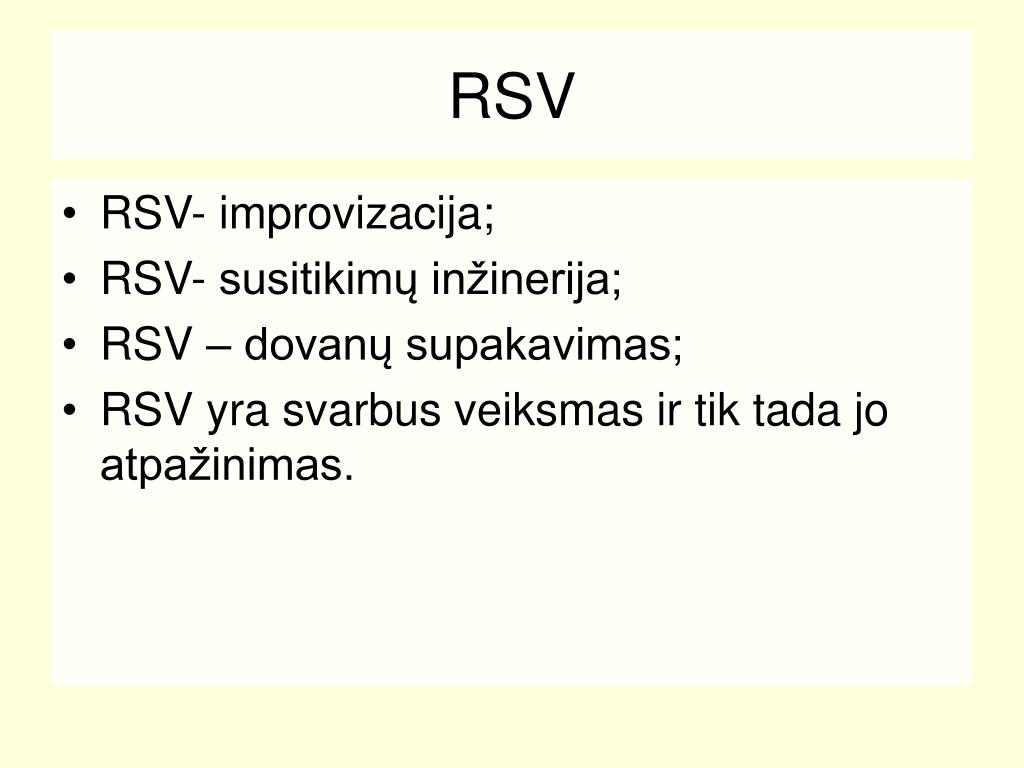 RSV

• RSV- improvizacija;
• RSV- susitikimų inžinerija;
• RSV – dovanų supakavimas;
• RSV yra svarbus veiksmas ir tik tada jo atpažinimas.